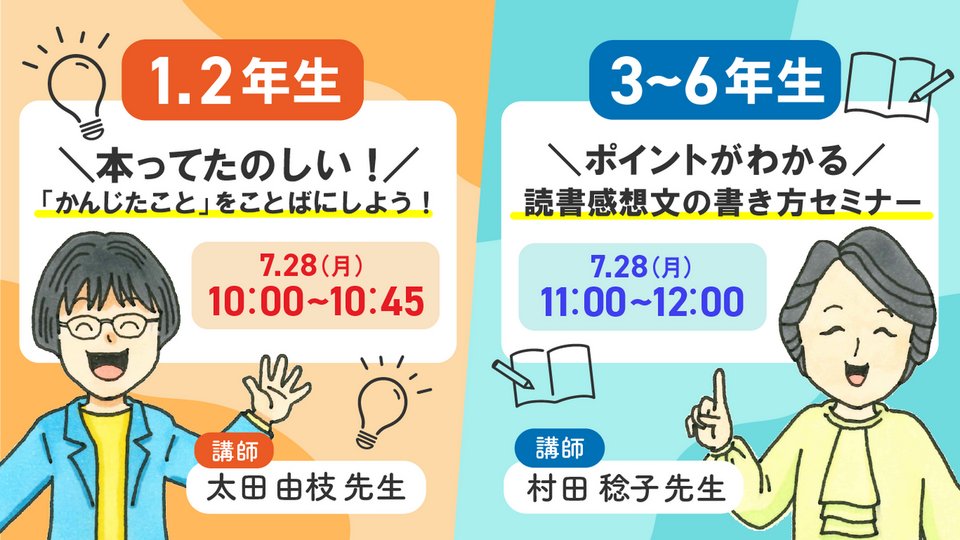 1.2年生

＼本ってたのしい！／
「かんじたこと」をことばにしよう！

7.28（月）
10:00~10:45

講師
太田 由枝 先生

3~6年生

＼ポイントがわかる／
読書感想文の書き方セミナー

7.28（月）
11:00~12:00

講師
村田 稔子 先生